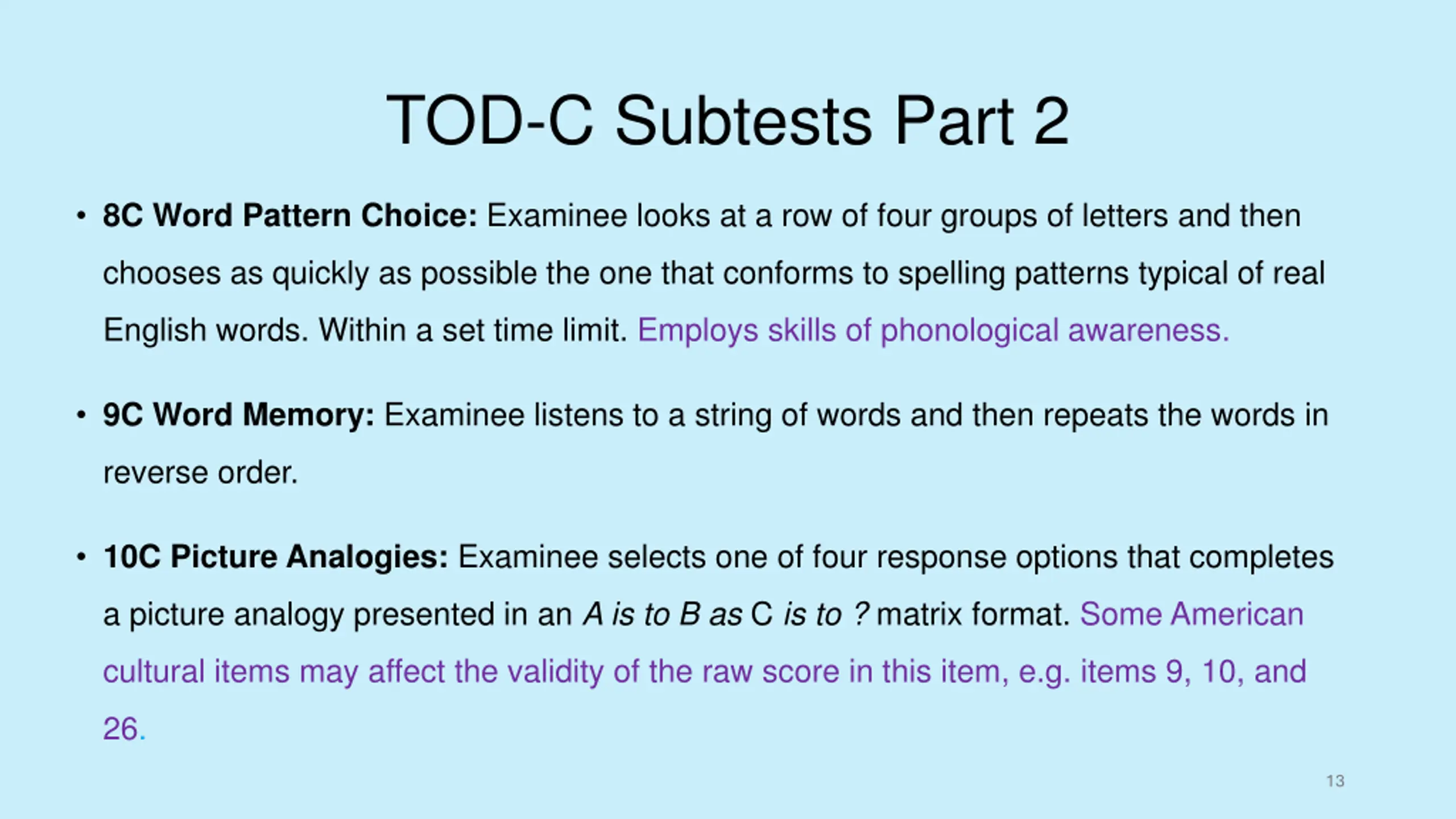 TOD-C Subtests Part 2

• 8C Word Pattern Choice: Examinee looks at a row of four groups of letters and then chooses as quickly as possible the one that conforms to spelling patterns typical of real English words. Within a set time limit. Employs skills of phonological awareness.

• 9C Word Memory: Examinee listens to a string of words and then repeats the words in reverse order.

• 10C Picture Analogies: Examinee selects one of four response options that completes a picture analogy presented in an A is to B as C is to ? matrix format. Some American cultural items may affect the validity of the raw score in this item, e.g. items 9, 10, and 26.

13